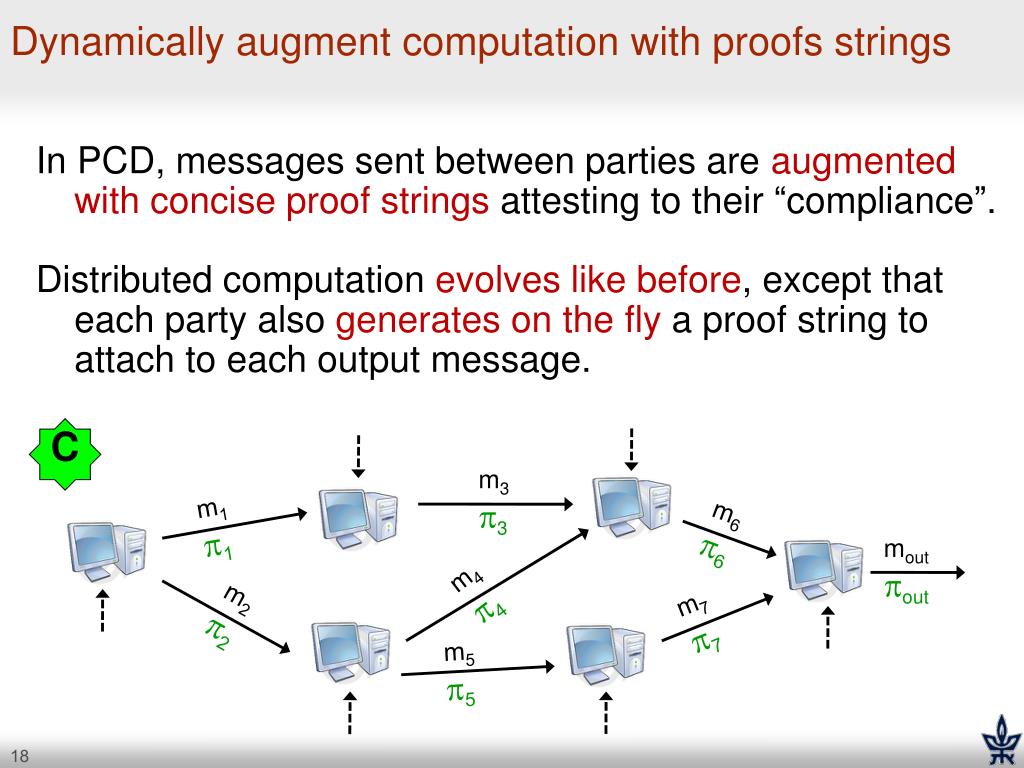 Dynamically augment computation with proofs strings

In PCD, messages sent between parties are augmented with concise proof strings attesting to their “compliance”.

Distributed computation evolves like before, except that each party also generates on the fly a proof string to attach to each output message.

C

$m_1$ $\pi_1$

$m_2$ $\pi_2$

$m_3$ $\pi_3$

$m_4$ $\pi_4$

$m_5$ $\pi_5$

$m_6$ $\pi_6$

$m_7$ $\pi_7$

$m_{out}$ $\pi_{out}$

18